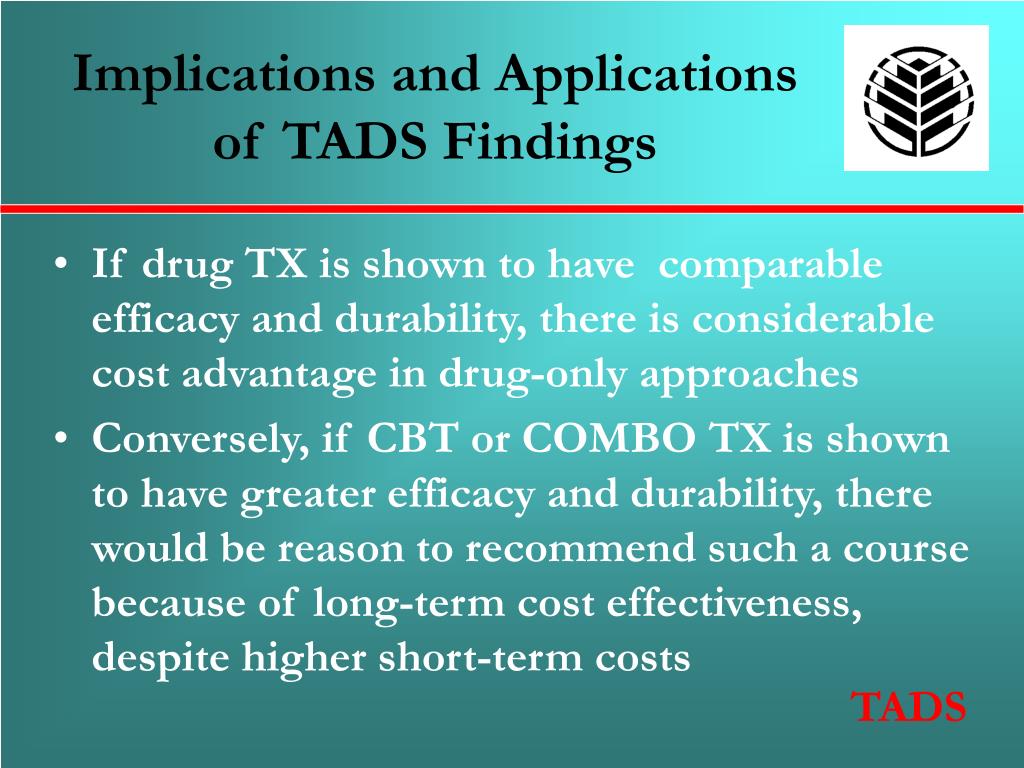 Implications and Applications of TADS Findings

• If drug TX is shown to have comparable efficacy and durability, there is considerable cost advantage in drug-only approaches
• Conversely, if CBT or COMBO TX is shown to have greater efficacy and durability, there would be reason to recommend such a course because of long-term cost effectiveness, despite higher short-term costs

TADS